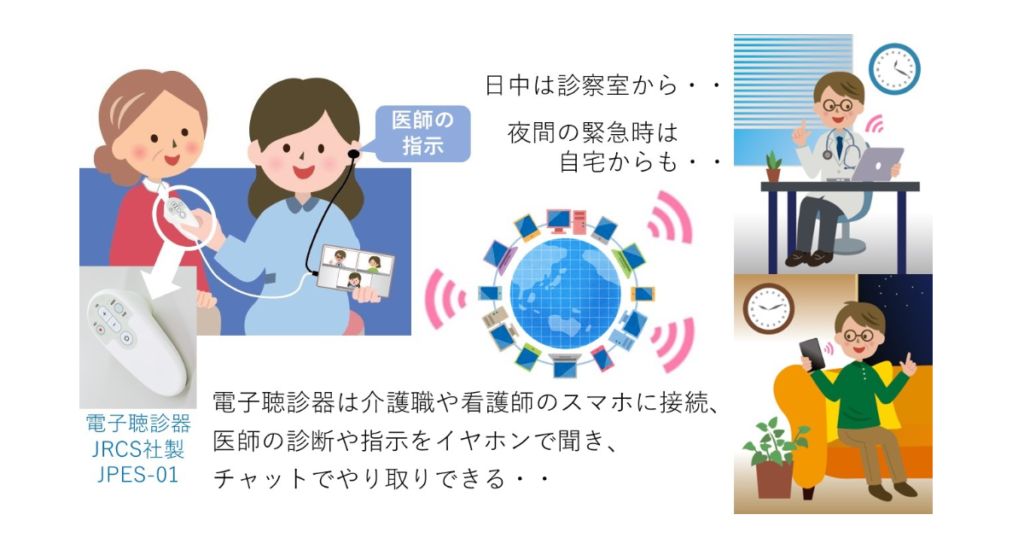 医師の指示

日中は診察室から・・

夜間の緊急時は
自宅からも・・

電子聴診器
JRCS社製
JPES-01

電子聴診器は介護職や看護師のスマホに接続、
医師の診断や指示をイヤホンで聞き、
チャットでやり取りできる・・